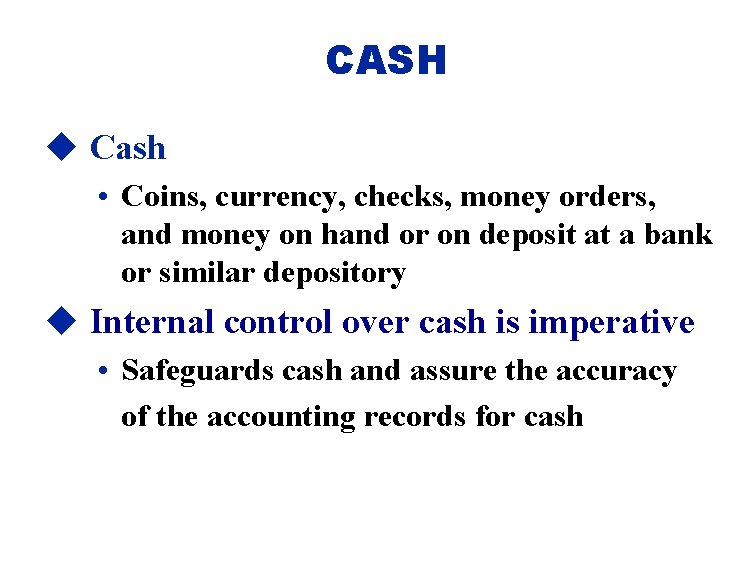 CASH

◆ Cash

• Coins, currency, checks, money orders, and money on hand or on deposit at a bank or similar depository

◆ Internal control over cash is imperative

• Safeguards cash and assure the accuracy of the accounting records for cash